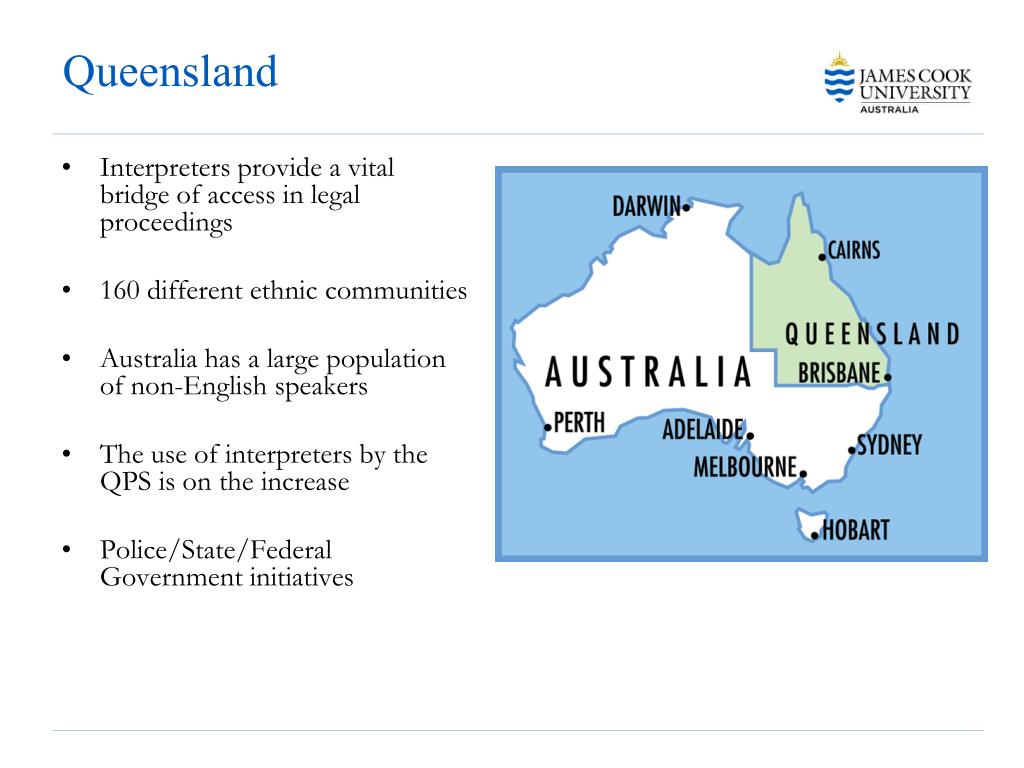 Queensland

JAMES COOK UNIVERSITY AUSTRALIA

• Interpreters provide a vital bridge of access in legal proceedings

• 160 different ethnic communities

• Australia has a large population of non-English speakers

• The use of interpreters by the QPS is on the increase

• Police/State/Federal Government initiatives

DARWIN
CAIRNS
QUEENSLAND
AUSTRALIA
BRISBANE
PERTH
ADELAIDE
SYDNEY
MELBOURNE
HOBART